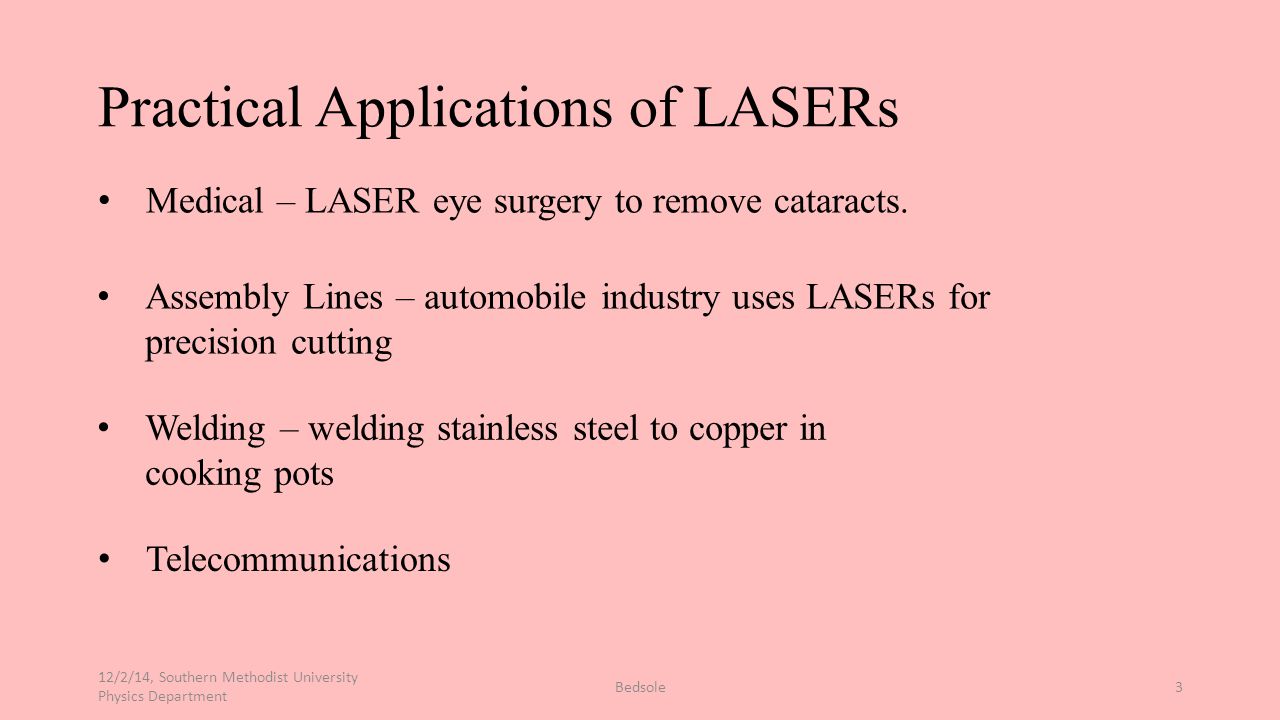 Practical Applications of LASERs

• Medical – LASER eye surgery to remove cataracts.

• Assembly Lines – automobile industry uses LASERs for precision cutting

• Welding – welding stainless steel to copper in cooking pots

• Telecommunications

12/2/14, Southern Methodist University Physics Department

Bedsole

3